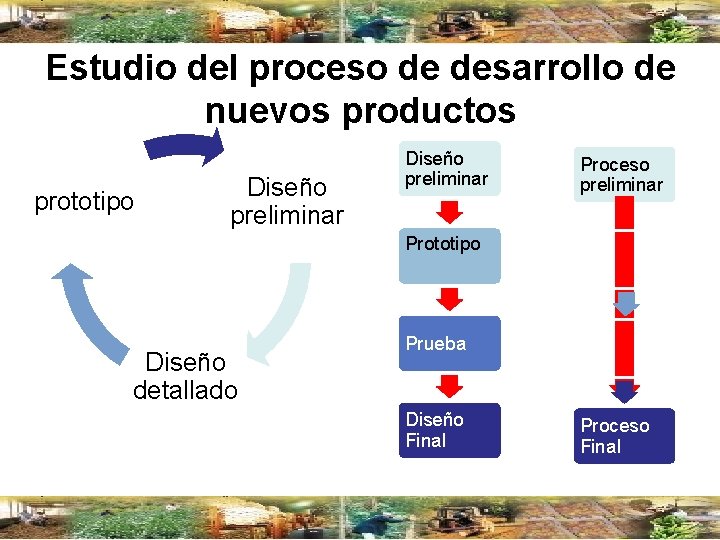 Estudio del proceso de desarrollo de nuevos productos

prototipo

Diseño preliminar

Diseño detallado

Diseño preliminar

Prototipo

Prueba

Diseño Final

Proceso preliminar

Proceso Final